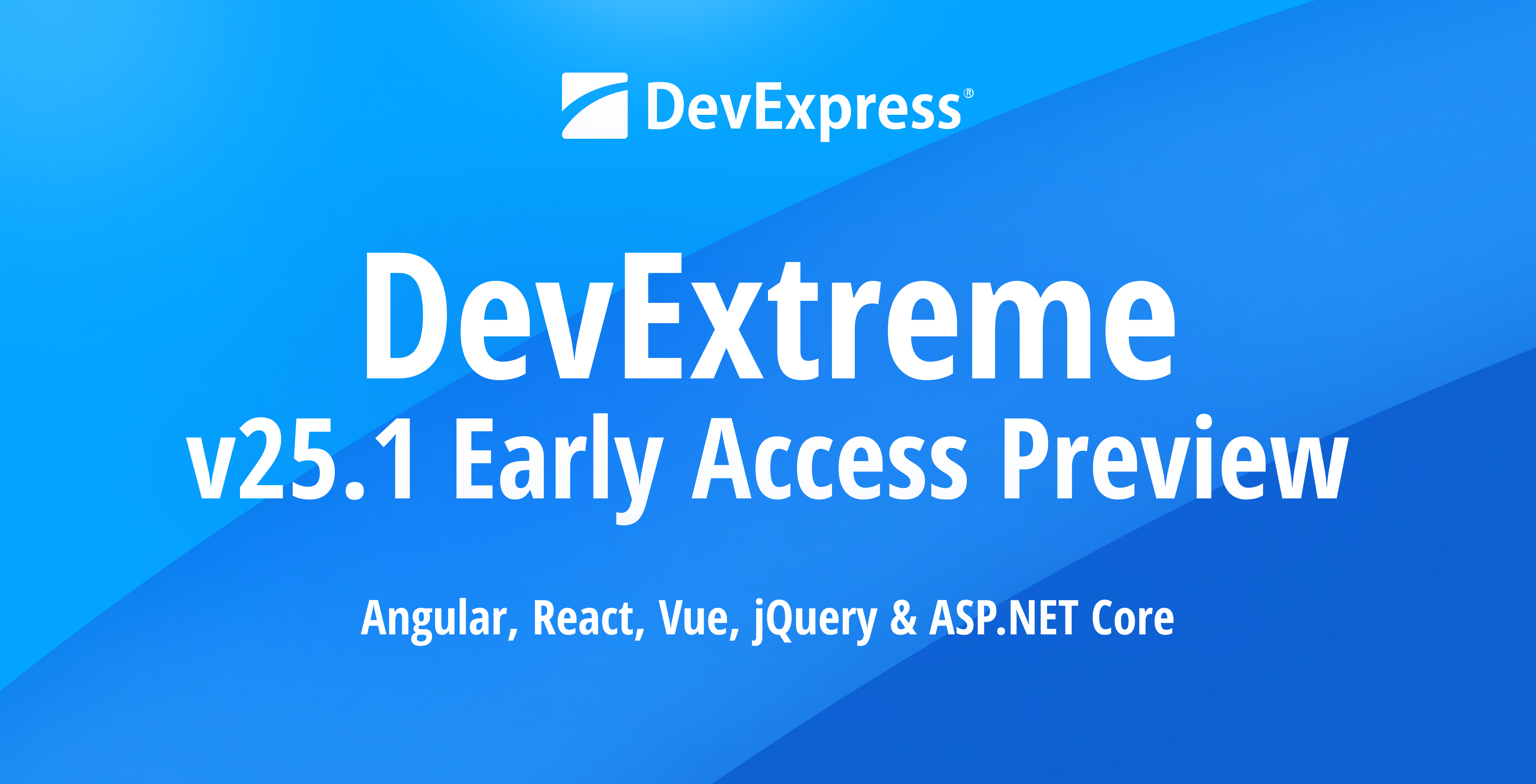 DevExpress®

DevExtreme
v25.1 Early Access Preview

Angular, React, Vue, jQuery & ASP.NET Core